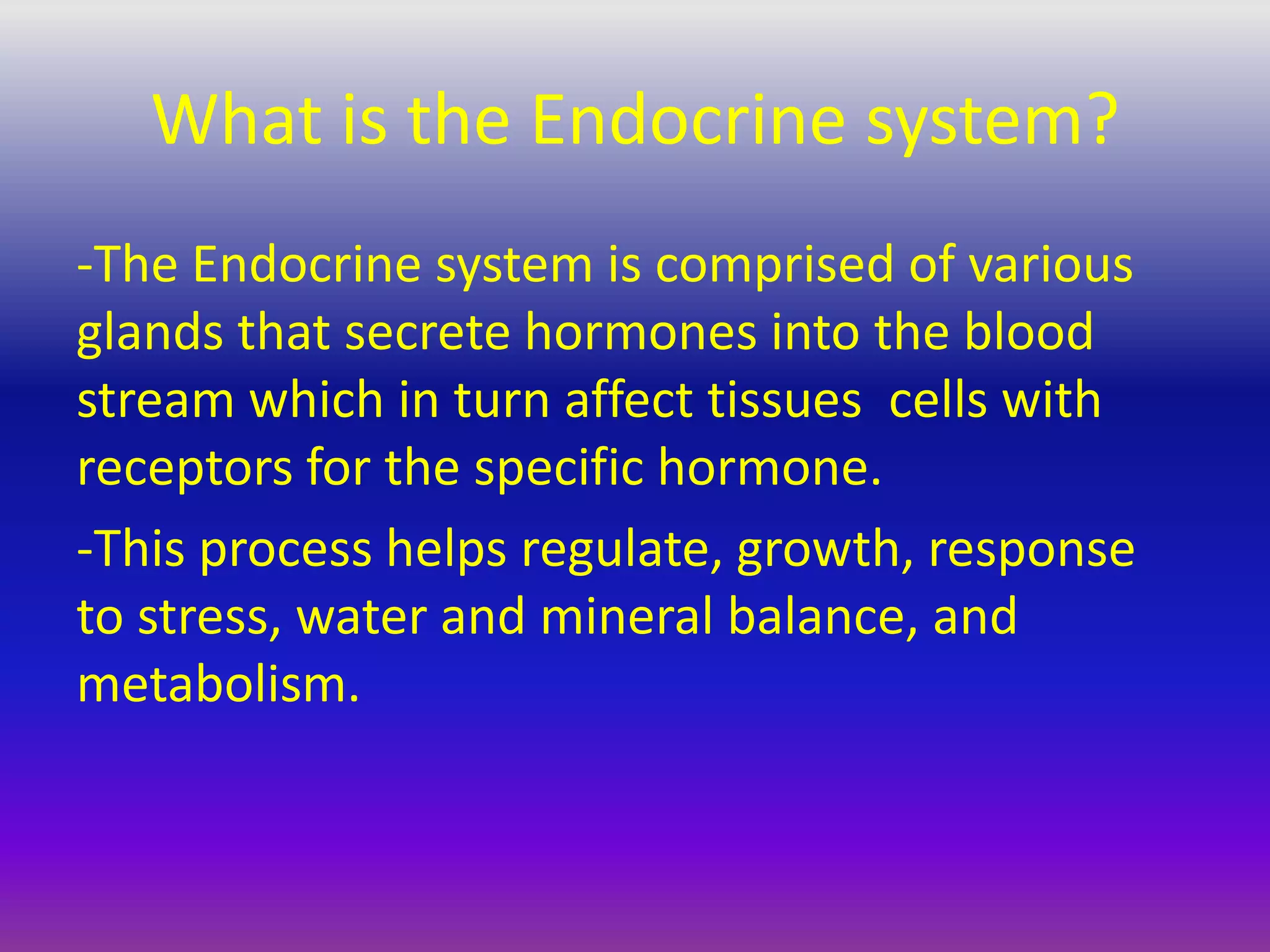 What is the Endocrine system?

-The Endocrine system is comprised of various glands that secrete hormones into the blood stream which in turn affect tissues  cells with receptors for the specific hormone.

-This process helps regulate, growth, response to stress, water and mineral balance, and metabolism.